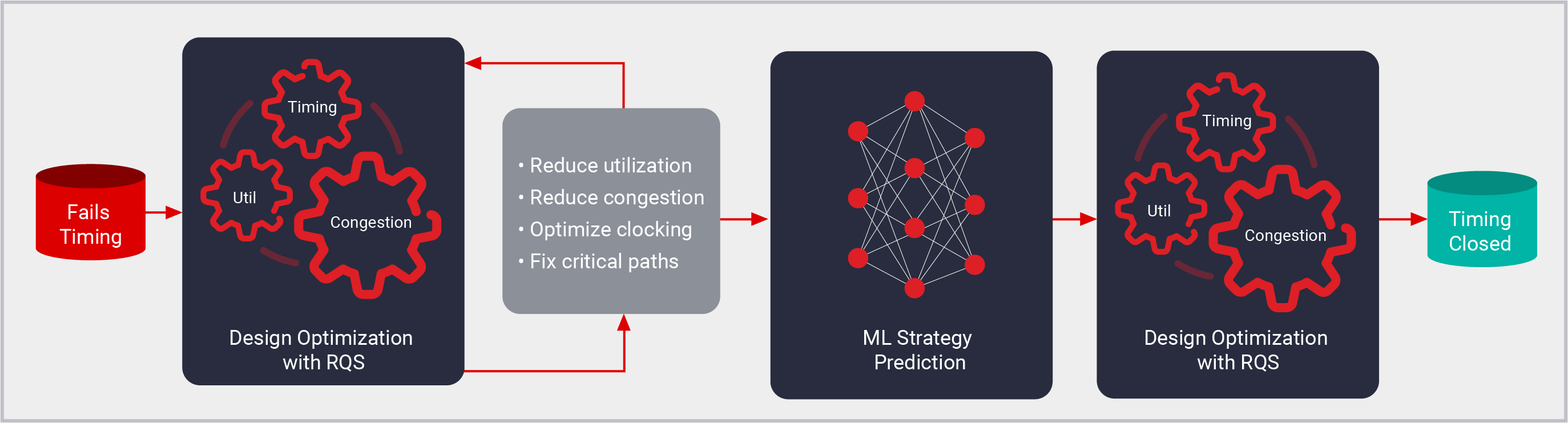 Fails Timing

Timing
Util
Congestion

Design Optimization with RQS

• Reduce utilization
• Reduce congestion
• Optimize clocking
• Fix critical paths

ML Strategy Prediction

Timing
Util
Congestion

Design Optimization with RQS

Timing Closed